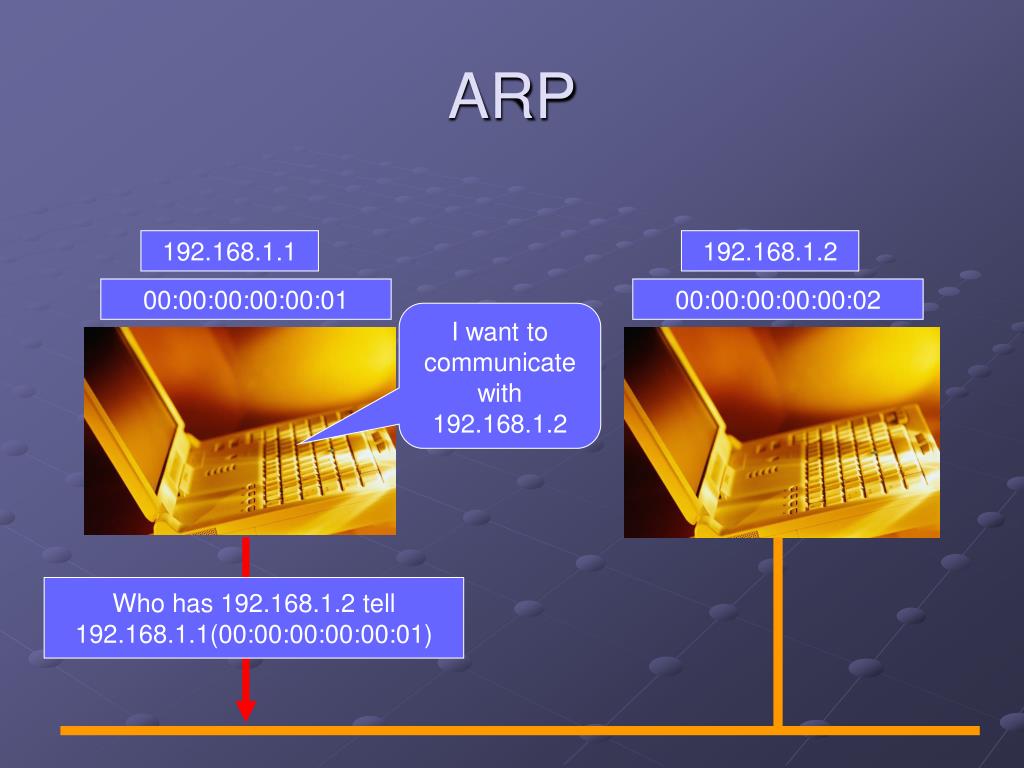 ARP

192.168.1.1

00:00:00:00:00:01

I want to communicate with 192.168.1.2

192.168.1.2

00:00:00:00:00:02

Who has 192.168.1.2 tell 192.168.1.1(00:00:00:00:00:01)